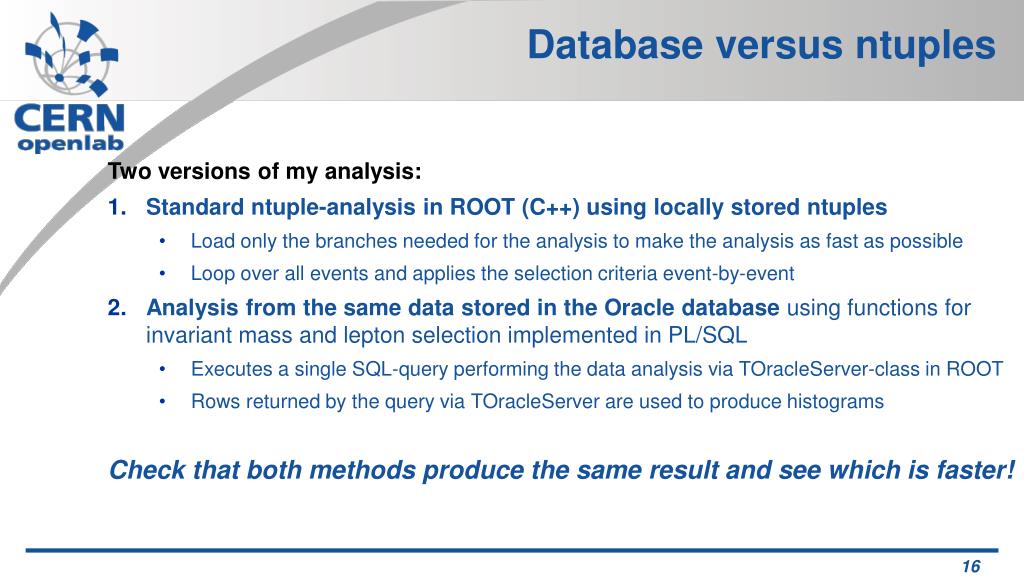 CERN openlab

Database versus ntuples

Two versions of my analysis:

1. Standard ntuple-analysis in ROOT (C++) using locally stored ntuples
 • Load only the branches needed for the analysis to make the analysis as fast as possible
 • Loop over all events and applies the selection criteria event-by-event

2. Analysis from the same data stored in the Oracle database using functions for invariant mass and lepton selection implemented in PL/SQL
 • Executes a single SQL-query performing the data analysis via TOracleServer-class in ROOT
 • Rows returned by the query via TOracleServer are used to produce histograms

Check that both methods produce the same result and see which is faster!

16